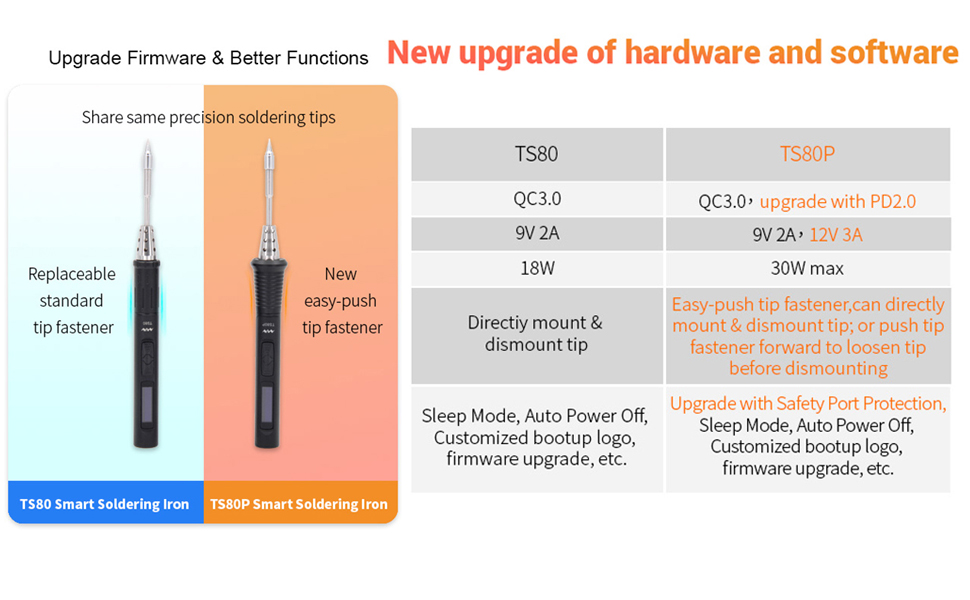 Upgrade Firmware & Better Functions

New upgrade of hardware and software

Share same precision soldering tips

Replaceable standard tip fastener

New easy-push tip fastener

TS80 Smart Soldering Iron

TS80P Smart Soldering Iron

| TS80 | TS80P |
|---|---|
| QC3.0 | QC3.0, upgrade with PD2.0 |
| 9V 2A | 9V 2A, 12V 3A |
| 18W | 30W max |
| Directiy mount & dismount tip | Easy-push tip fastener,can directly mount & dismount tip; or push tip fastener forward to loosen tip before dismounting |
| Sleep Mode, Auto Power Off, Customized bootup logo, firmware upgrade, etc. | Upgrade with Safety Port Protection, Sleep Mode, Auto Power Off, Customized bootup logo, firmware upgrade, etc. |